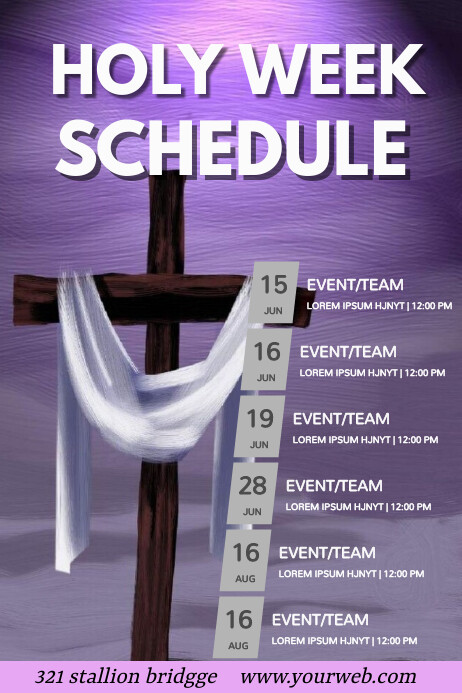 HOLY WEEK SCHEDULE

15 JUN
EVENT/TEAM
LOREM IPSUM HJNYT | 12:00 PM

16 JUN
EVENT/TEAM
LOREM IPSUM HJNYT | 12:00 PM

19 JUN
EVENT/TEAM
LOREM IPSUM HJNYT | 12:00 PM

28 JUN
EVENT/TEAM
LOREM IPSUM HJNYT | 12:00 PM

16 AUG
EVENT/TEAM
LOREM IPSUM HJNYT | 12:00 PM

16 AUG
EVENT/TEAM
LOREM IPSUM HJNYT | 12:00 PM

321 stallion bridgge www.yourweb.com